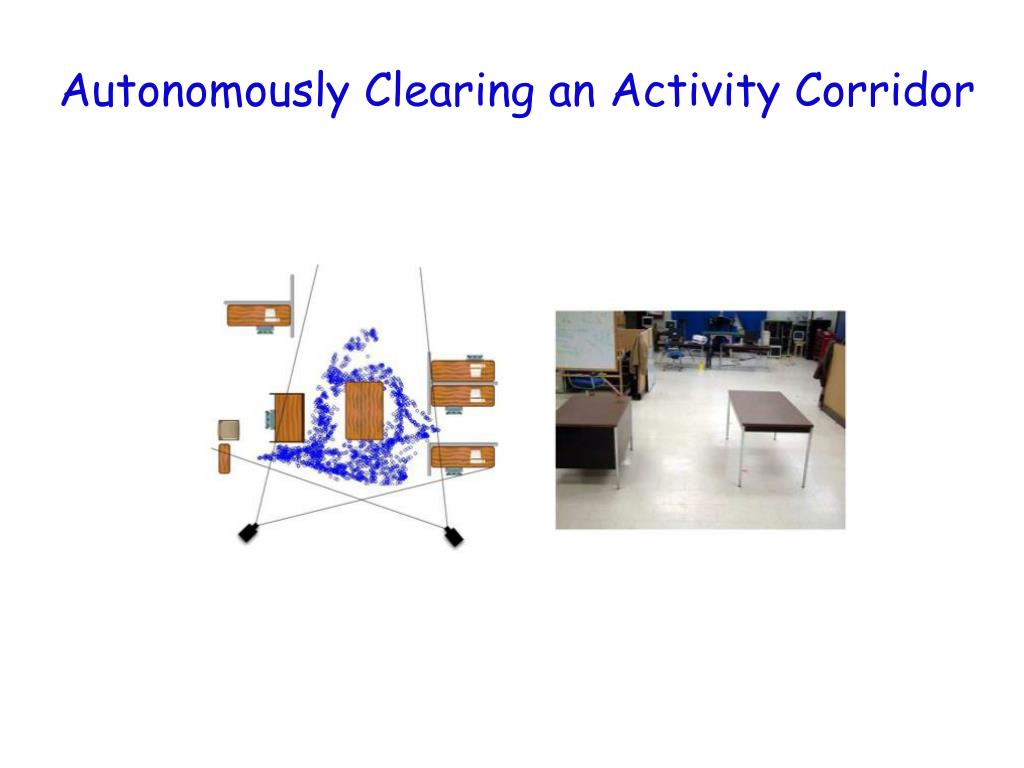 Autonomously Clearing an Activity Corridor